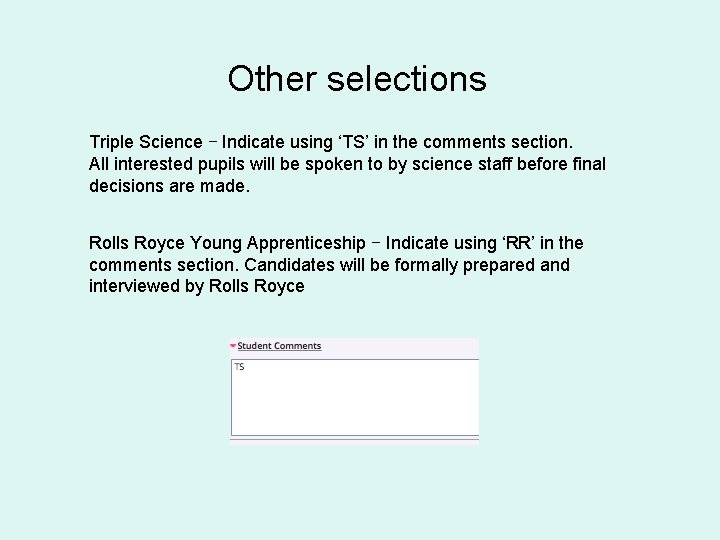 Other selections

Triple Science – Indicate using ‘TS’ in the comments section.
All interested pupils will be spoken to by science staff before final decisions are made.

Rolls Royce Young Apprenticeship – Indicate using ‘RR’ in the comments section. Candidates will be formally prepared and interviewed by Rolls Royce

Student Comments

TS